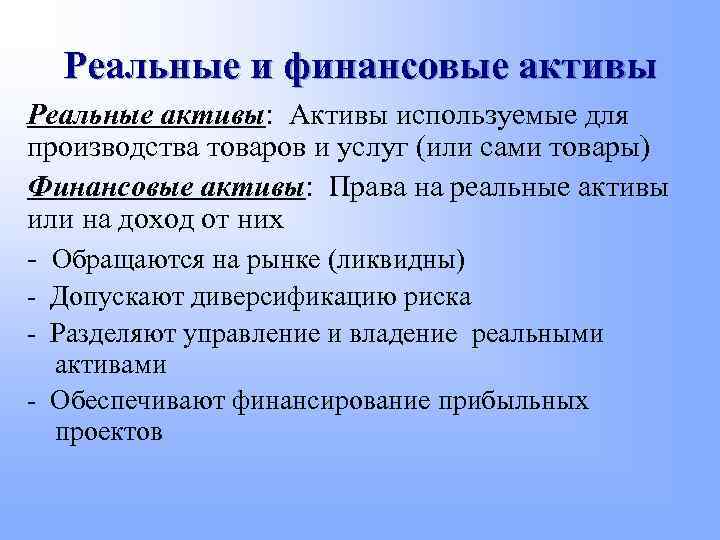 Реальные и финансовые активы

Реальные активы: Активы используемые для производства товаров и услуг (или сами товары)

Финансовые активы: Права на реальные активы или на доход от них

- Обращаются на рынке (ликвидны)
- Допускают диверсификацию риска
- Разделяют управление и владение реальными активами
- Обеспечивают финансирование прибыльных проектов